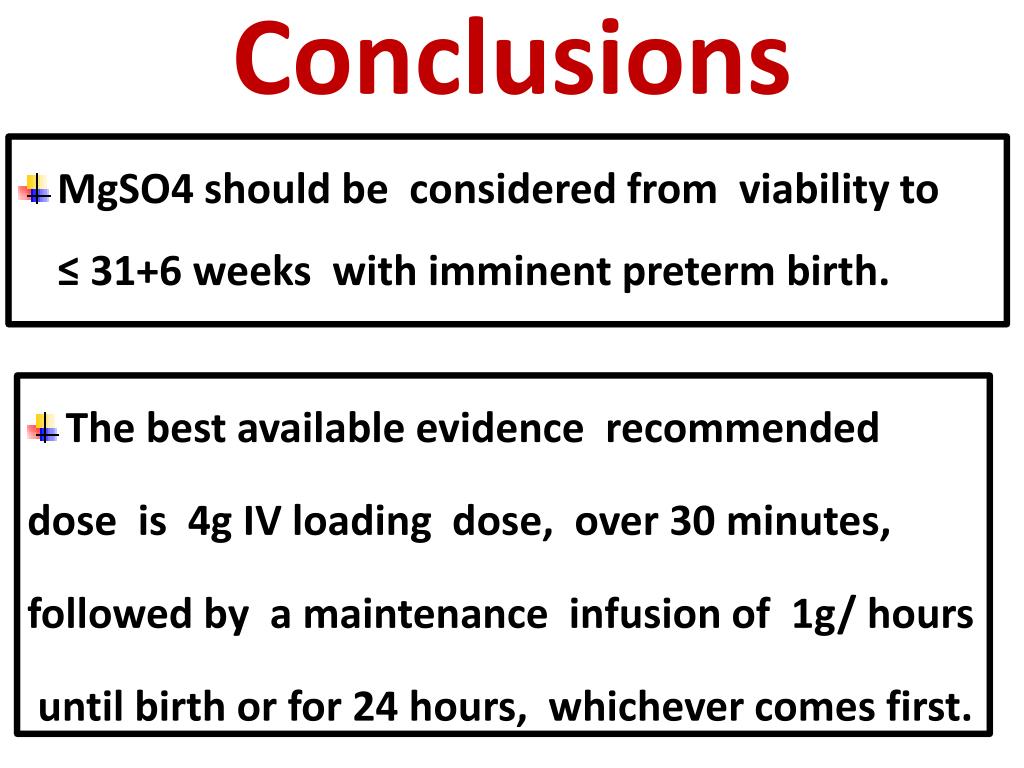 Conclusions

MgSO4 should be considered from viability to ≤ 31+6 weeks with imminent preterm birth.

The best available evidence recommended dose is 4g IV loading dose, over 30 minutes, followed by a maintenance infusion of 1g/ hours until birth or for 24 hours, whichever comes first.